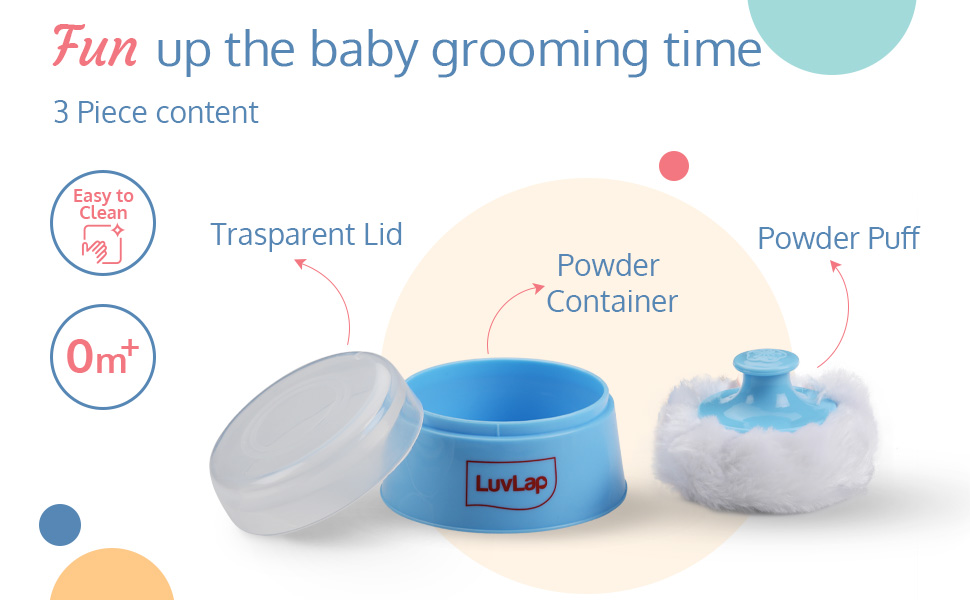 Fun up the baby grooming time

3 Piece content

Easy to Clean

0m+

Trasparent Lid

Powder Container

Powder Puff

LuvLap